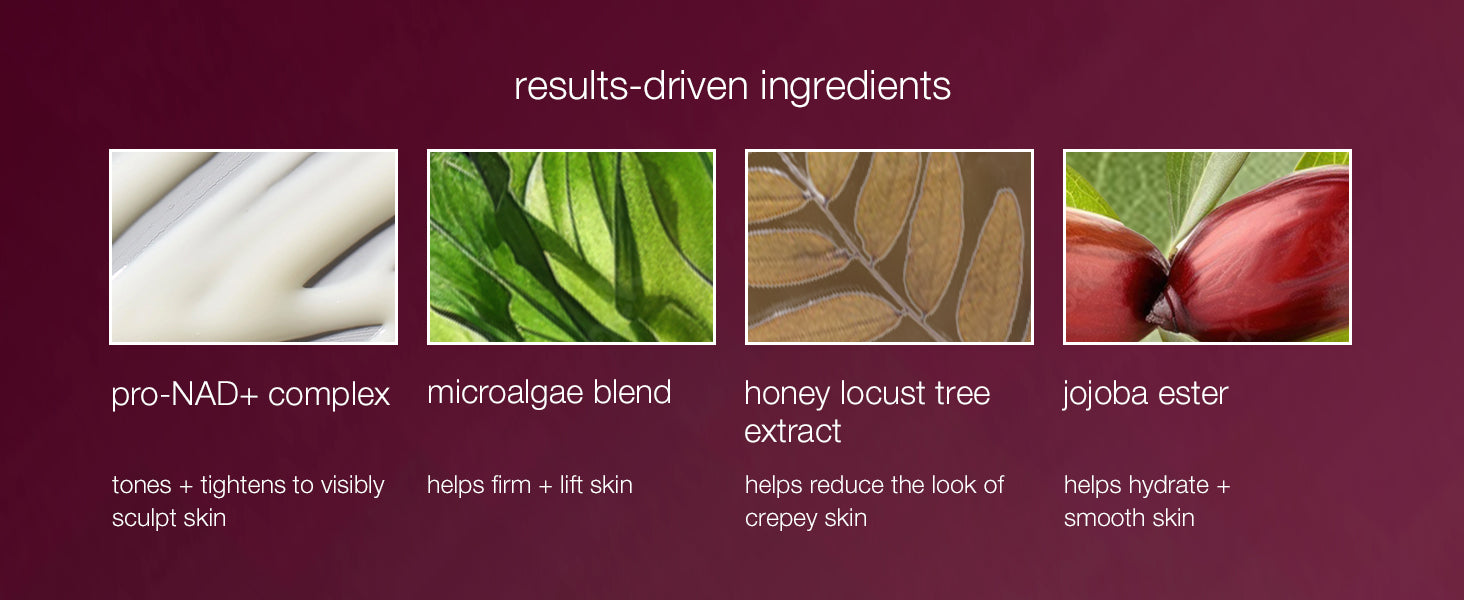 results-driven ingredients

pro-NAD+ complex

tones + tightens to visibly sculpt skin

microalgae blend

helps firm + lift skin

honey locust tree extract

helps reduce the look of crepey skin

jojoba ester

helps hydrate + smooth skin